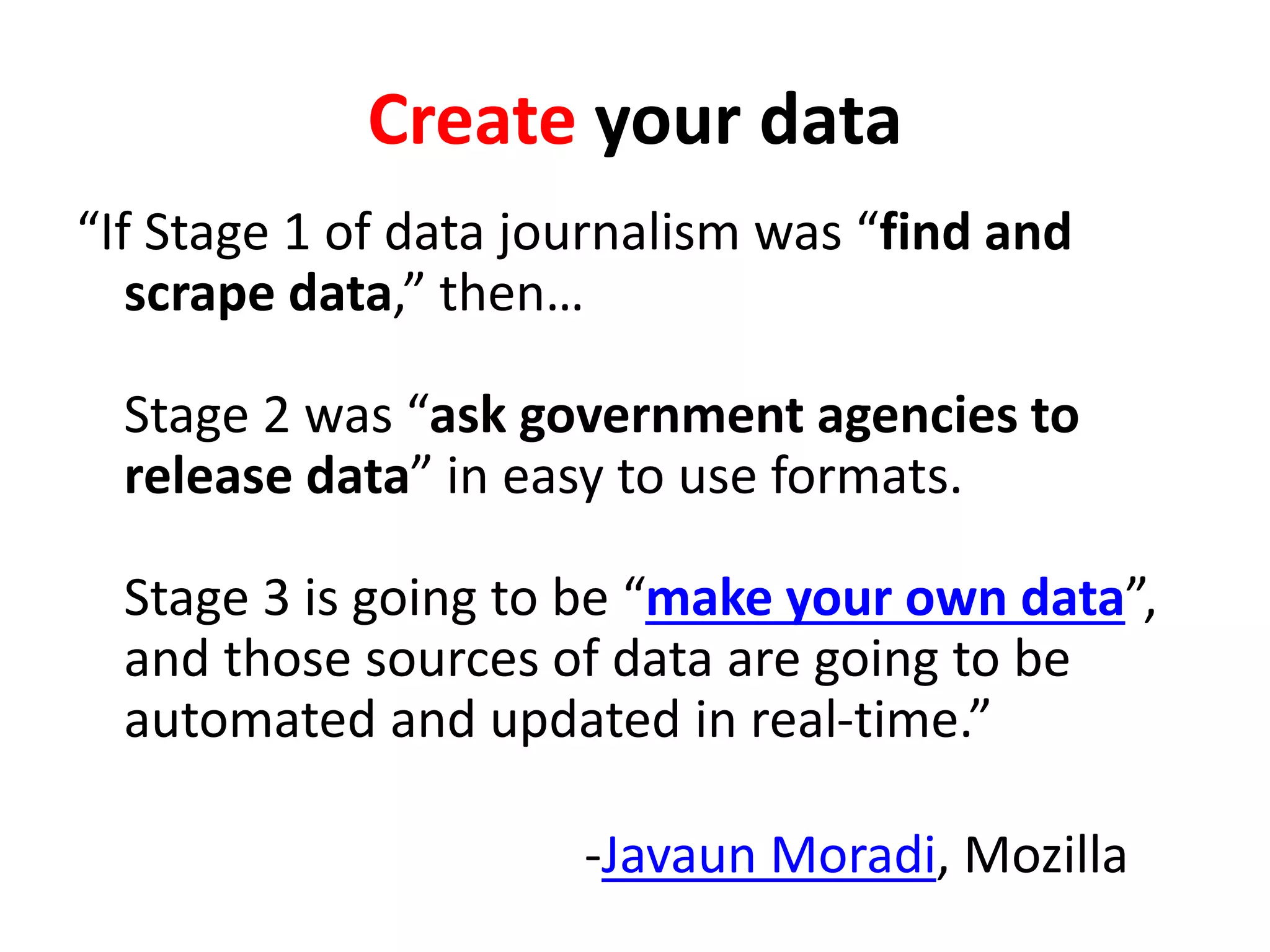 Create your data

“If Stage 1 of data journalism was “find and scrape data,” then…

Stage 2 was “ask government agencies to release data” in easy to use formats.

Stage 3 is going to be “make your own data”, and those sources of data are going to be automated and updated in real-time.”

-Javaun Moradi, Mozilla